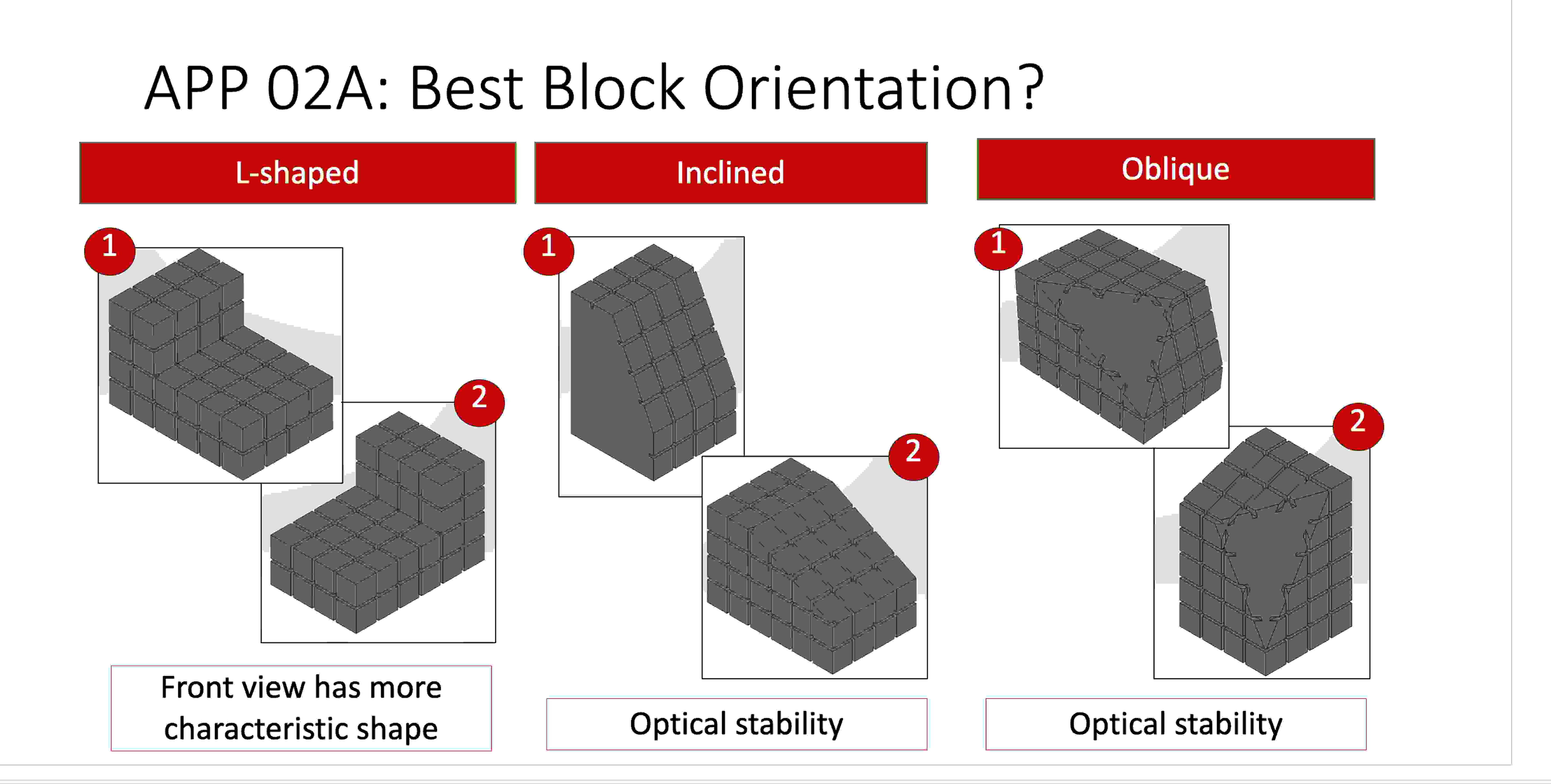 APP 02A: Best Block Orientation?

L-shaped

1

2

Front view has more characteristic shape

Inclined

1

2

Optical stability

Oblique

1

2

Optical stability